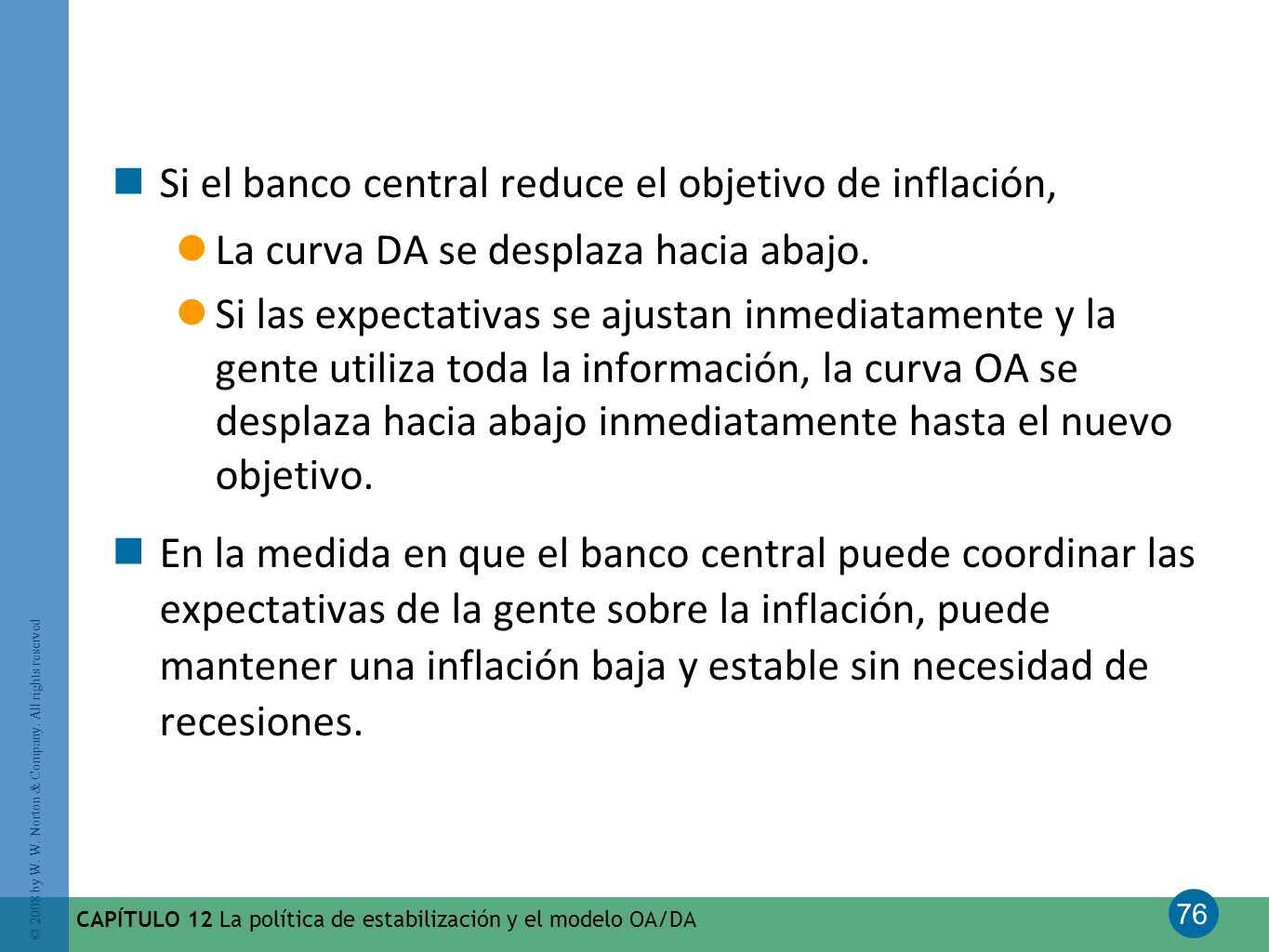 Si el banco central reduce el objetivo de inflación,

La curva DA se desplaza hacia abajo.

Si las expectativas se ajustan inmediatamente y la gente utiliza toda la información, la curva OA se desplaza hacia abajo inmediatamente hasta el nuevo objetivo.

En la medida en que el banco central puede coordinar las expectativas de la gente sobre la inflación, puede mantener una inflación baja y estable sin necesidad de recesiones.

© 2008 by W. W. Norton & Company. All rights reserved

CAPÍTULO 12 La política de estabilización y el modelo OA/DA

76